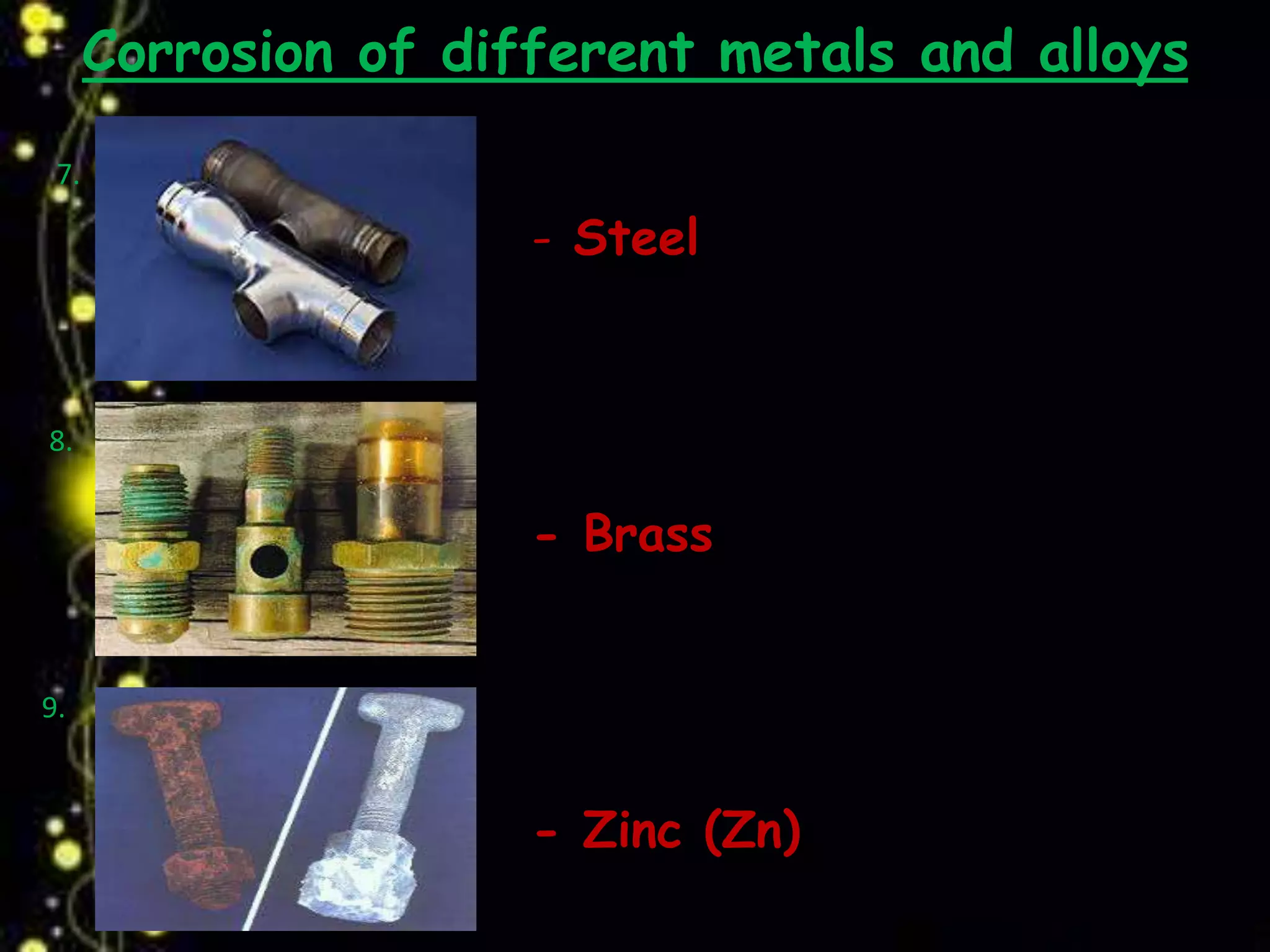 Corrosion of different metals and alloys

7.

- Steel

8.

- Brass

9.

- Zinc (Zn)